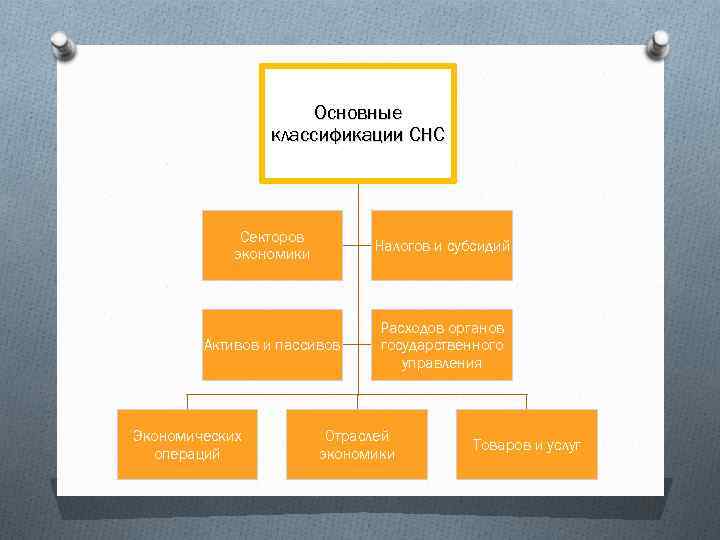 Основные классификации СНС

Секторов экономики

Налогов и субсидий

Активов и пассивов

Расходов органов государственного управления

Экономических операций

Отраслей экономики

Товаров и услуг